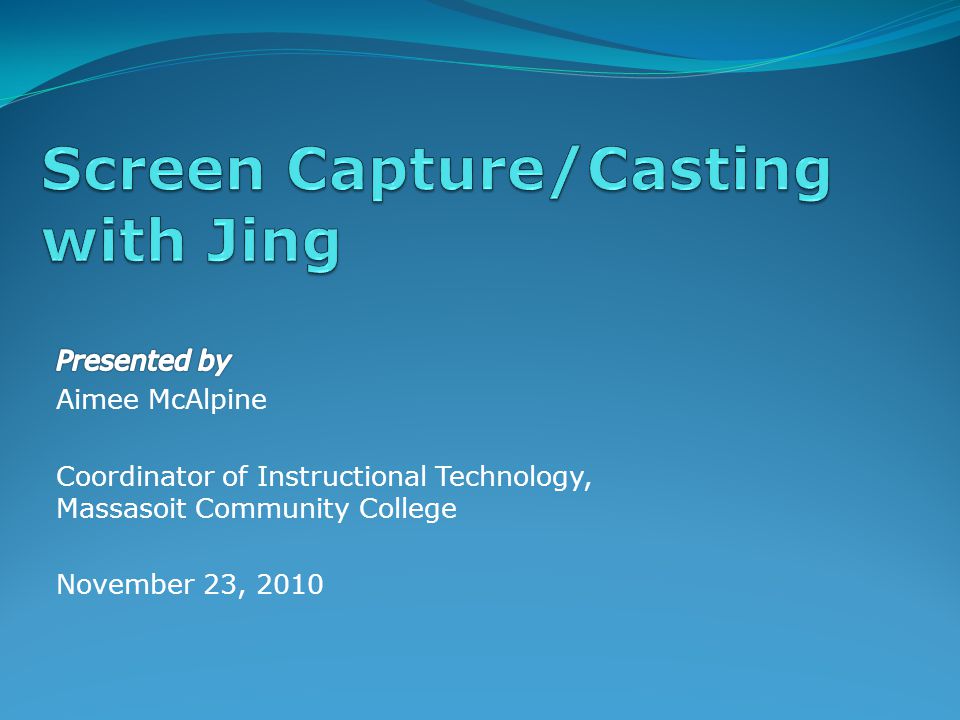 Screen Capture/Casting with Jing

Presented by
Aimee McAlpine

Coordinator of Instructional Technology, Massasoit Community College

November 23, 2010